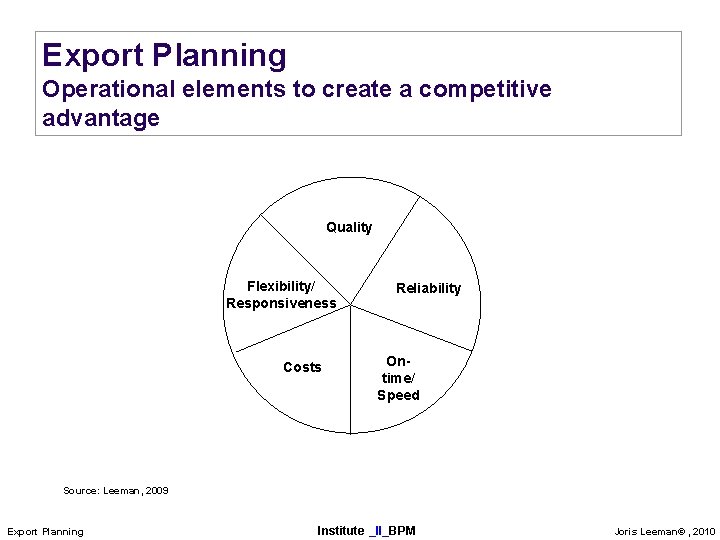 Export Planning
Operational elements to create a competitive advantage

Quality

Reliability

On-time/ Speed

Costs

Flexibility/ Responsiveness

Source: Leeman, 2009

Export Planning

Institute _II_BPM

Joris Leeman®, 2010